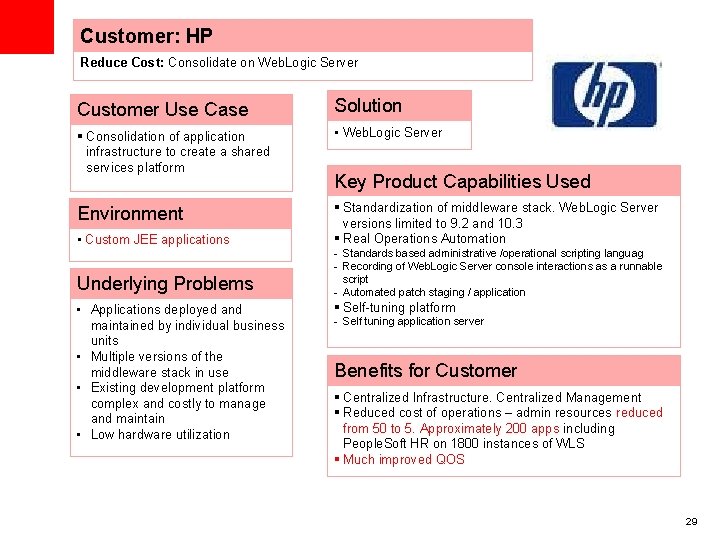 Customer: HP

Reduce Cost: Consolidate on WebLogic Server

hp

Customer Use Case

▪ Consolidation of application infrastructure to create a shared services platform

Environment

▪ Custom JEE applications

Underlying Problems

▪ Applications deployed and maintained by individual business units
▪ Multiple versions of the middleware stack in use
▪ Existing development platform complex and costly to manage and maintain
▪ Low hardware utilization

Solution

▪ WebLogic Server

Key Product Capabilities Used

▪ Standardization of middleware stack. WebLogic Server versions limited to 9.2 and 10.3
▪ Real Operations Automation
- Standards based administrative /operational scripting languag
- Recording of WebLogic Server console interactions as a runnable script
- Automated patch staging / application
▪ Self-tuning platform
- Self tuning application server

Benefits for Customer

▪ Centralized Infrastructure. Centralized Management
▪ Reduced cost of operations – admin resources reduced from 50 to 5. Approximately 200 apps including PeopleSoft HR on 1800 instances of WLS
▪ Much improved QOS

29